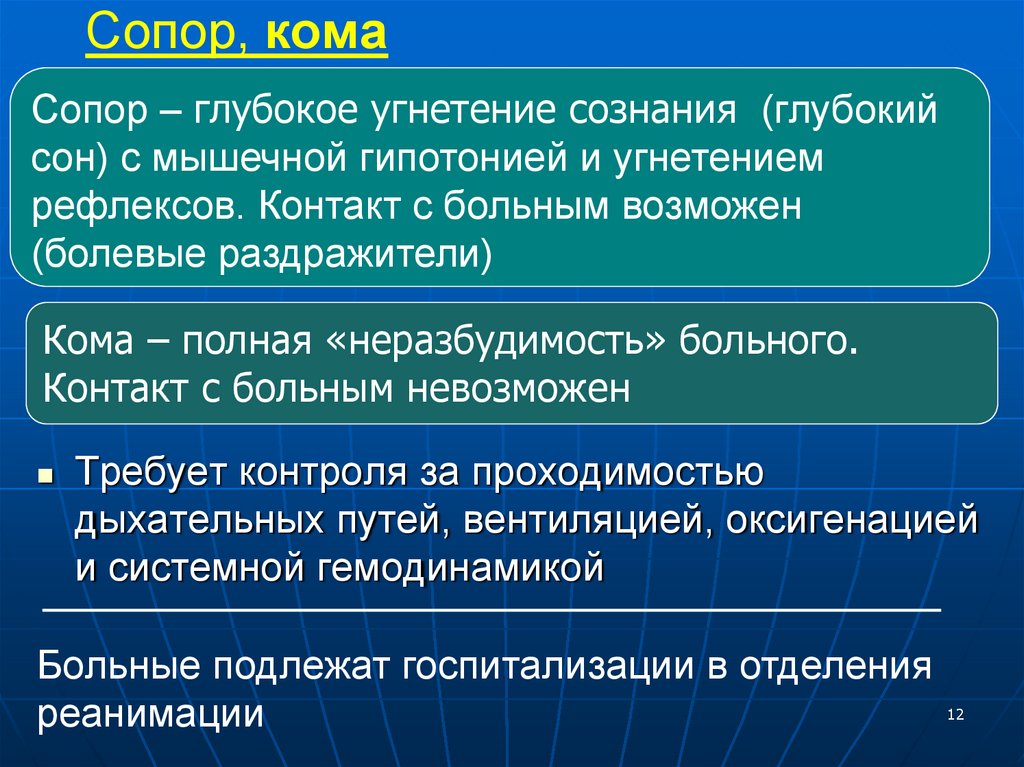 Сопор, кома

Сопор – глубокое угнетение сознания (глубокий сон) с мышечной гипотонией и угнетением рефлексов. Контакт с больным возможен (болевые раздражители)

Кома – полная «неразбудимость» больного. Контакт с больным невозможен

▪ Требует контроля за проходимостью дыхательных путей, вентиляцией, оксигенацией и системной гемодинамикой

Больные подлежат госпитализации в отделения реанимации

12